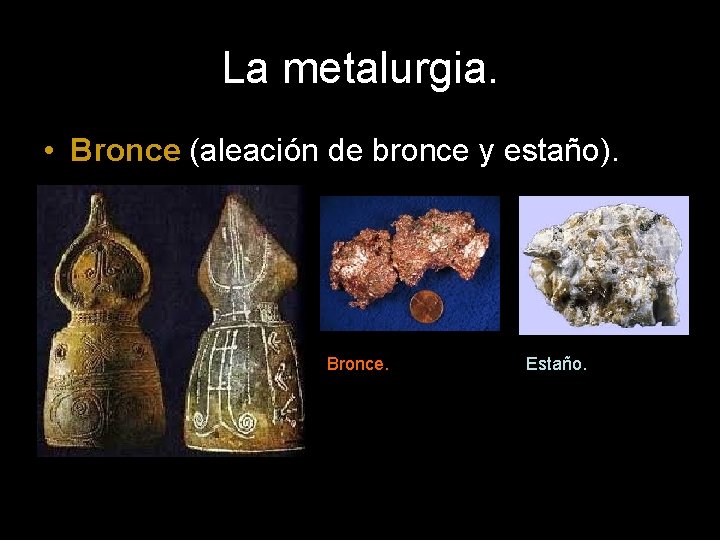 La metalurgia.

• Bronce (aleación de bronce y estaño).

Bronce.

Estaño.